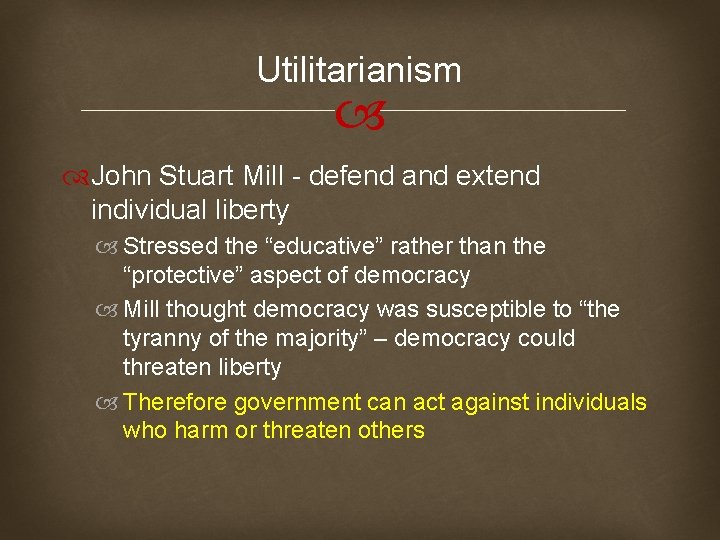 Utilitarianism

John Stuart Mill - defend and extend individual liberty

Stressed the “educative” rather than the “protective” aspect of democracy

Mill thought democracy was susceptible to “the tyranny of the majority” – democracy could threaten liberty

Therefore government can act against individuals who harm or threaten others